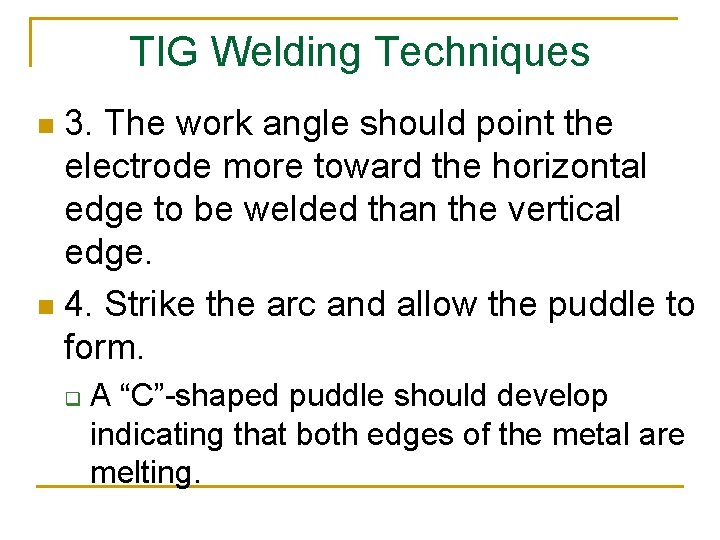 TIG Welding Techniques

3. The work angle should point the electrode more toward the horizontal edge to be welded than the vertical edge.

4. Strike the arc and allow the puddle to form.

A “C”-shaped puddle should develop indicating that both edges of the metal are melting.